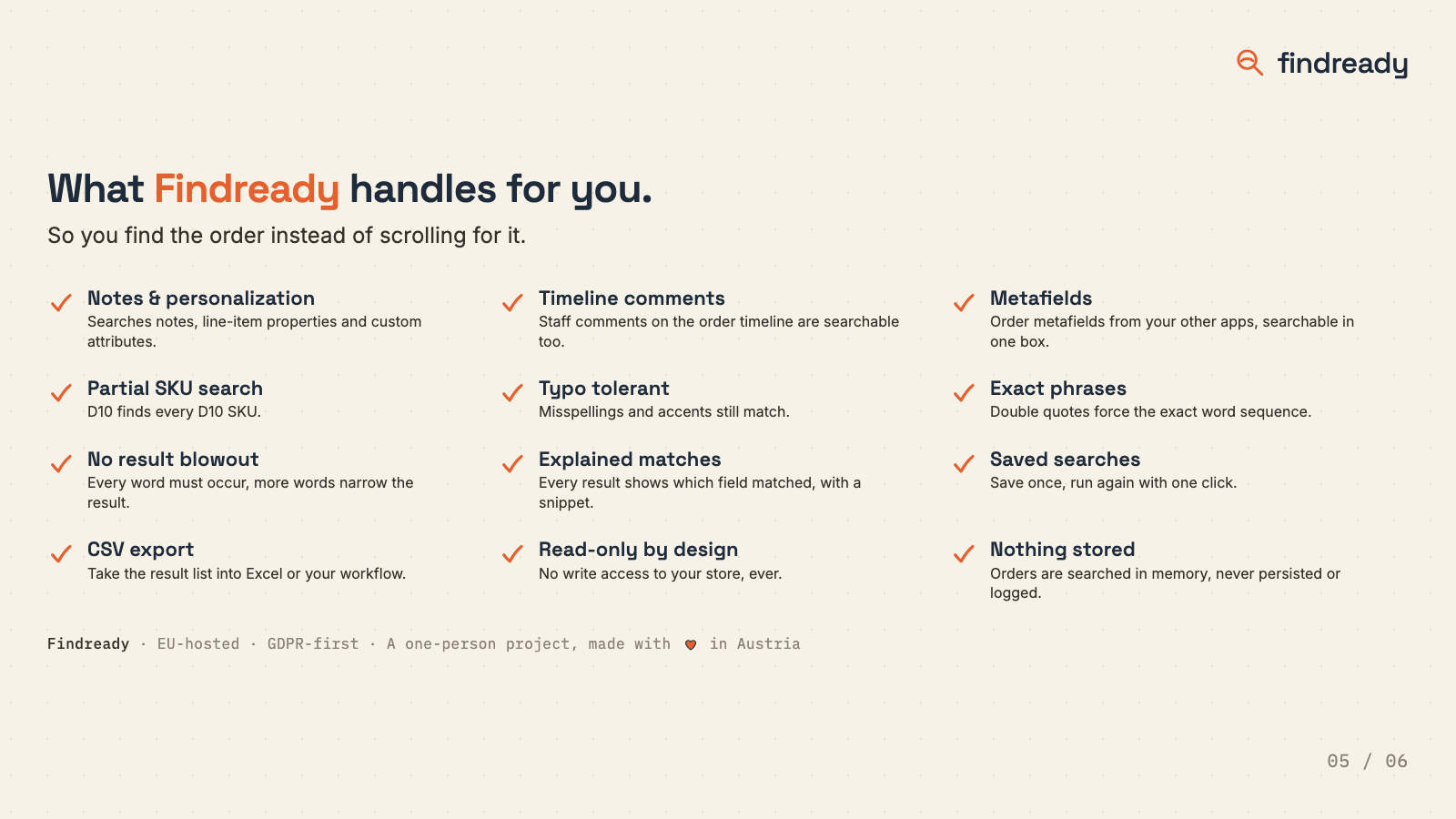 findready

What Findready handles for you.

So you find the order instead of scrolling for it.

Notes & personalization
Searches notes, line-item properties and custom attributes.

Partial SKU search
D10 finds every D10 SKU.

No result blowout
Every word must occur, more words narrow the result.

CSV export
Take the result list into Excel or your workflow.

Timeline comments
Staff comments on the order timeline are searchable too.

Typo tolerant
Misspellings and accents still match.

Explained matches
Every result shows which field matched, with a snippet.

Read-only by design
No write access to your store, ever.

Metafields
Order metafields from your other apps, searchable in one box.

Exact phrases
Double quotes force the exact word sequence.

Saved searches
Save once, run again with one click.

Nothing stored
Orders are searched in memory, never persisted or logged.

Findready · EU-hosted · GDPR-first · A one-person project, made with ♥ in Austria

05 / 06